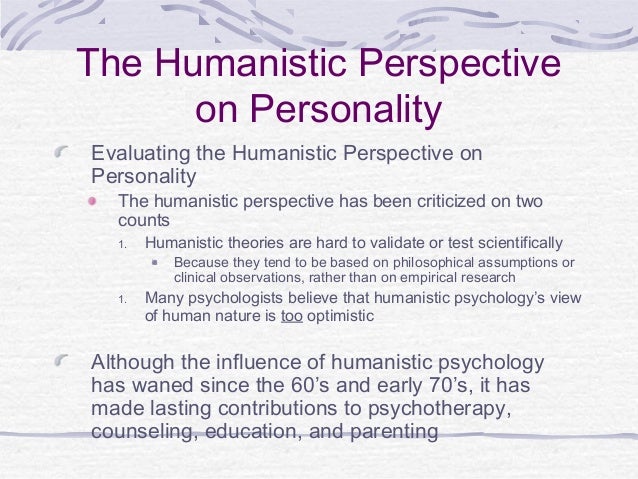 The Humanistic Perspective on Personality

Evaluating the Humanistic Perspective on Personality

The humanistic perspective has been criticized on two counts

1. Humanistic theories are hard to validate or test scientifically

Because they tend to be based on philosophical assumptions or clinical observations, rather than on empirical research

1. Many psychologists believe that humanistic psychology's view of human nature is too optimistic

Although the influence of humanistic psychology has waned since the 60's and early 70's, it has made lasting contributions to psychotherapy, counseling, education, and parenting